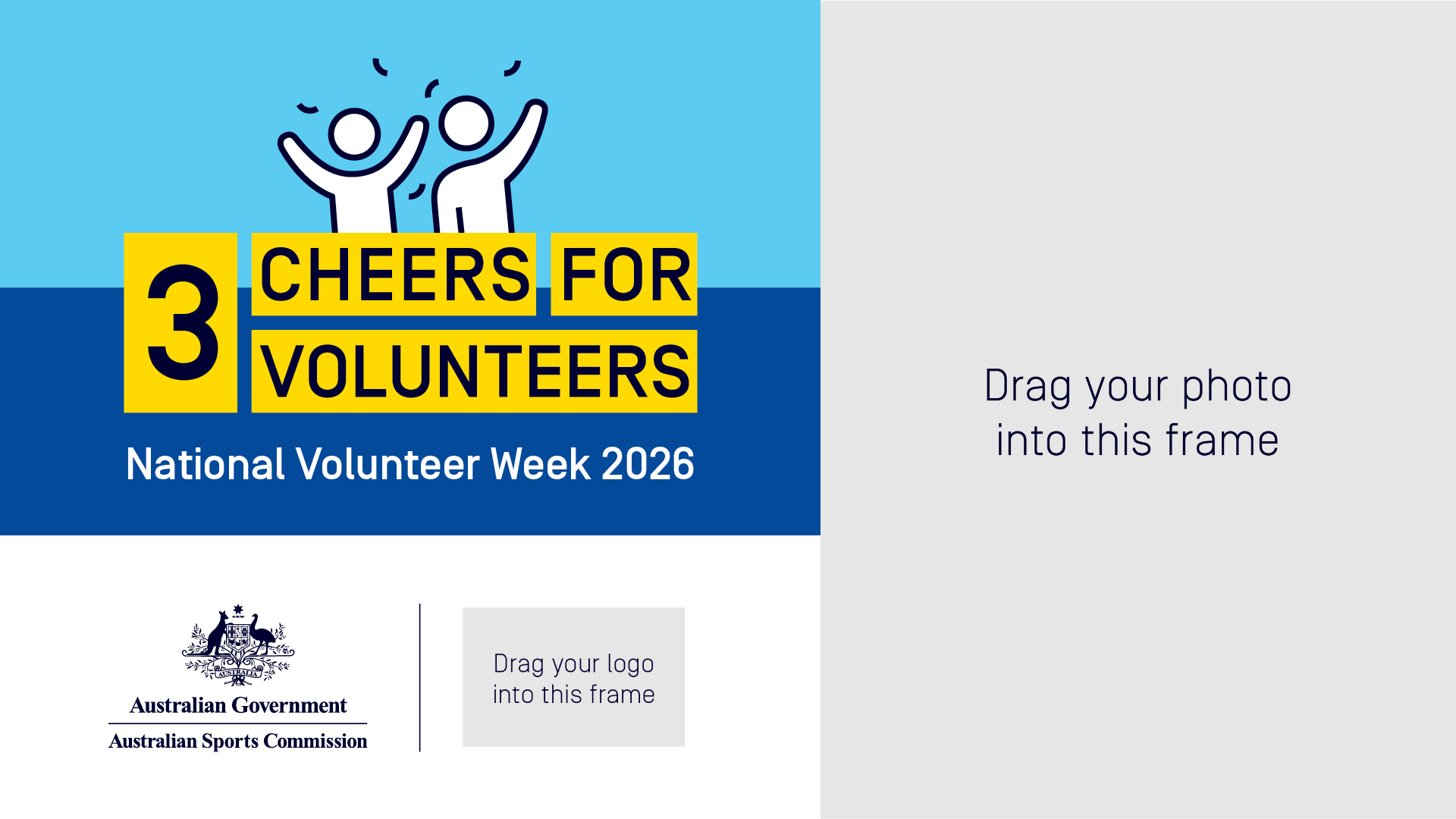 3 CHEERS FOR VOLUNTEERS

National Volunteer Week 2026

AUSTRALIA

Australian Government

Australian Sports Commission

Drag your logo into this frame

Drag your photo into this frame